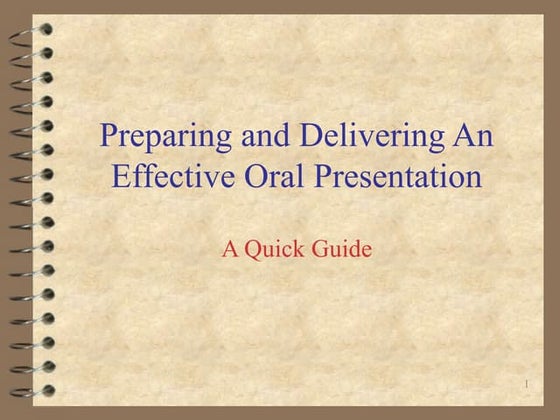 Preparing and Delivering An Effective Oral Presentation

A Quick Guide

1